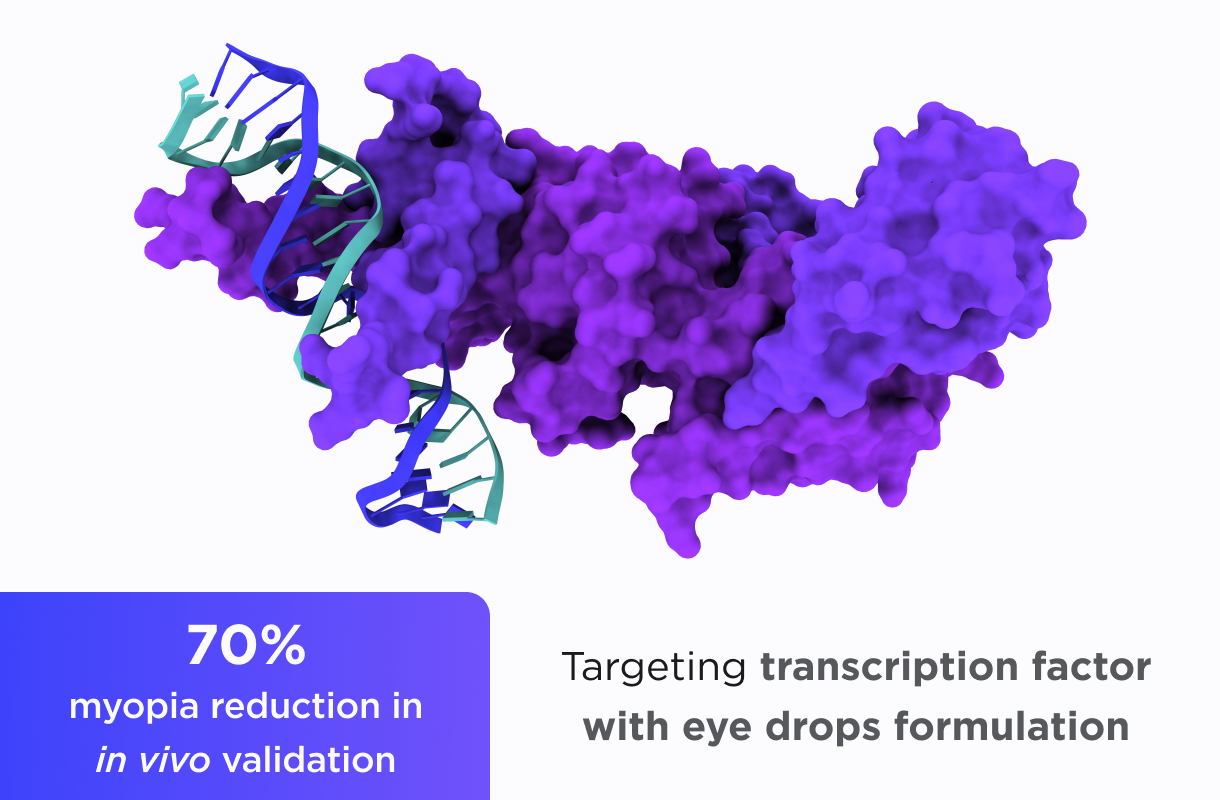 70%
myopia reduction in
in vivo validation

Targeting transcription factor with eye drops formulation